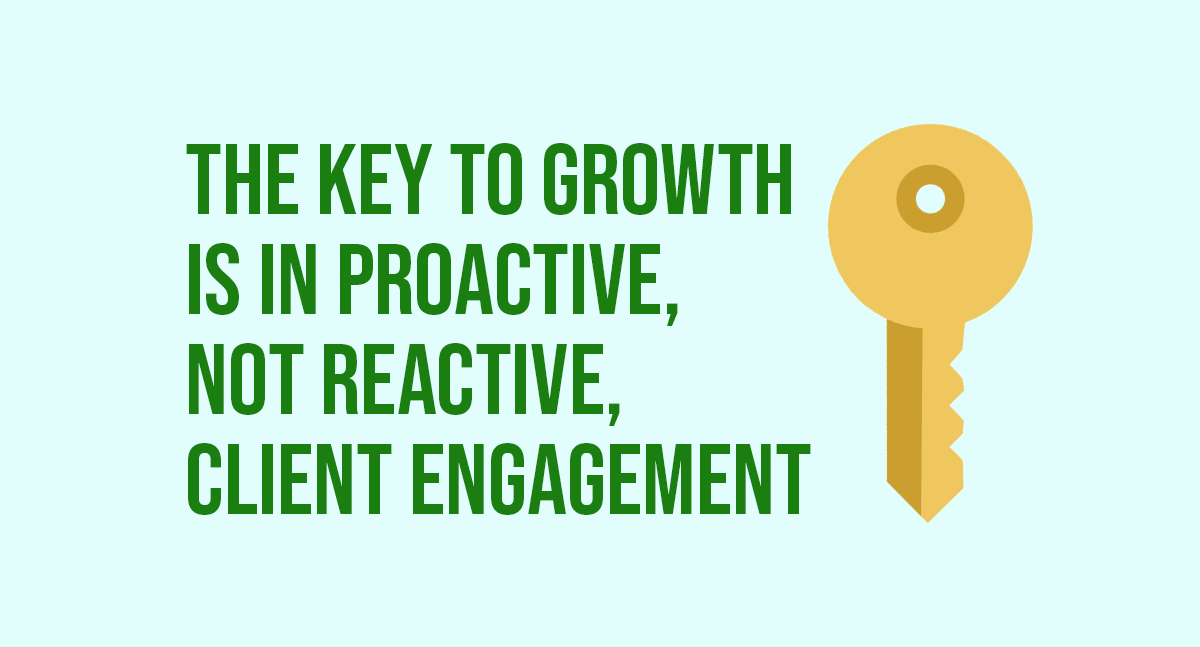 THE KEY TO GROWTH IS IN PROACTIVE, NOT REACTIVE, CLIENT ENGAGEMENT